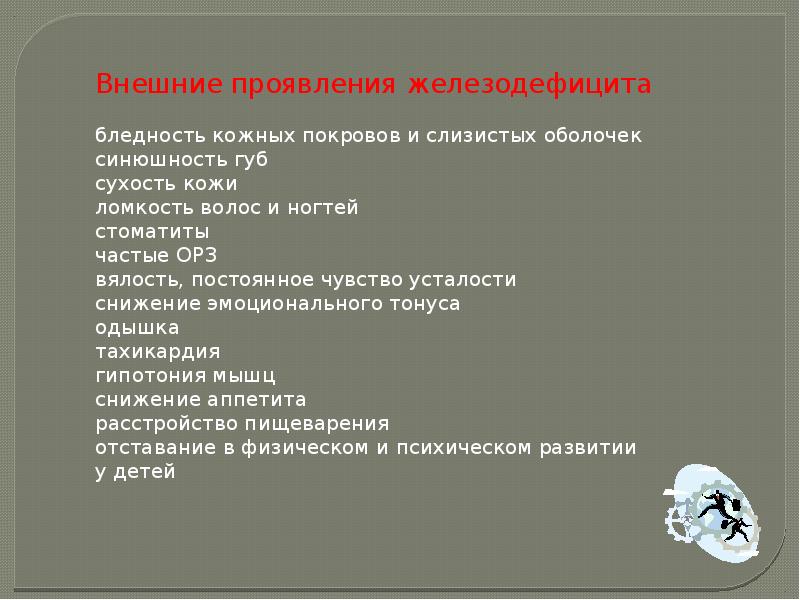 Внешние проявления железодефицита

бледность кожных покровов и слизистых оболочек
синюшность губ
сухость кожи
ломкость волос и ногтей
стоматиты
частые ОРЗ
вялость, постоянное чувство усталости
снижение эмоционального тонуса
одышка
тахикардия
гипотония мышц
снижение аппетита
расстройство пищеварения
отставание в физическом и психическом развитии у детей